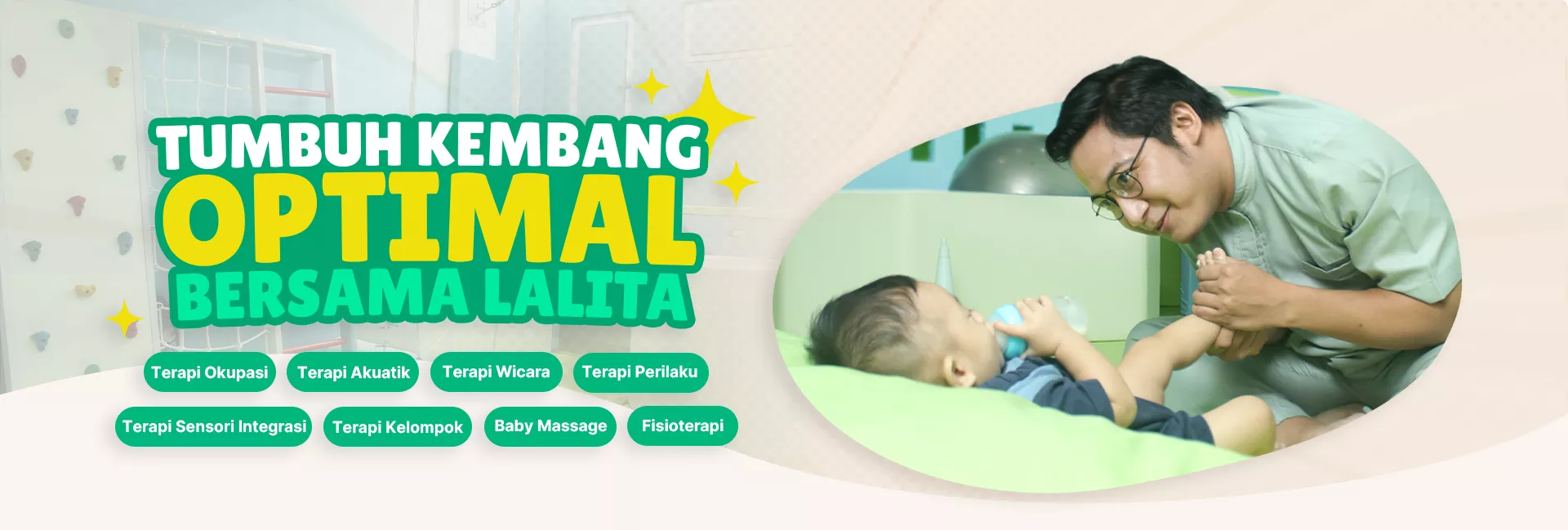 TUMBUH KEMBANG
OPTIMAL
BERSAMA LALITA

Terapi Okupasi
Terapi Akuatik
Terapi Wicara
Terapi Perilaku
Terapi Sensori Integrasi
Terapi Kelompok
Baby Massage
Fisioterapi